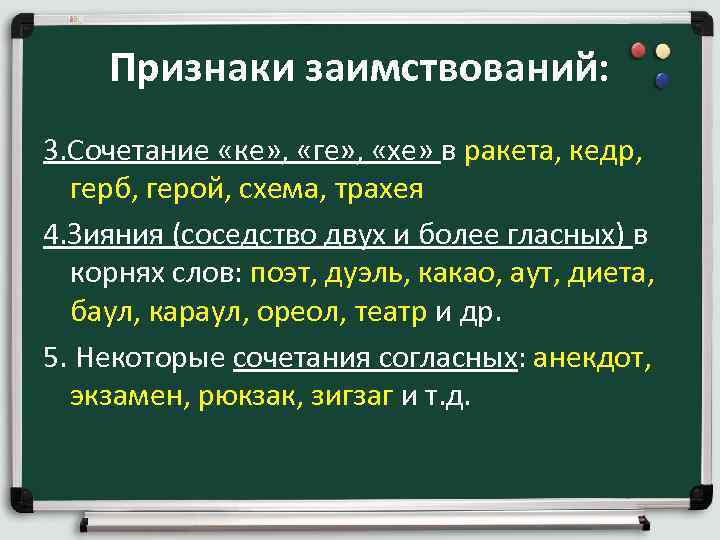 Признаки заимствований:

3.Сочетание «ке», «ге», «хе» в ракета, кедр, герб, герой, схема, трахея

4.Зияния (соседство двух и более гласных) в корнях слов: поэт, дуэль, какао, аут, диета, баул, караул, ореол, театр и др.

5. Некоторые сочетания согласных: анекдот, экзамен, рюкзак, зигзаг и т.д.